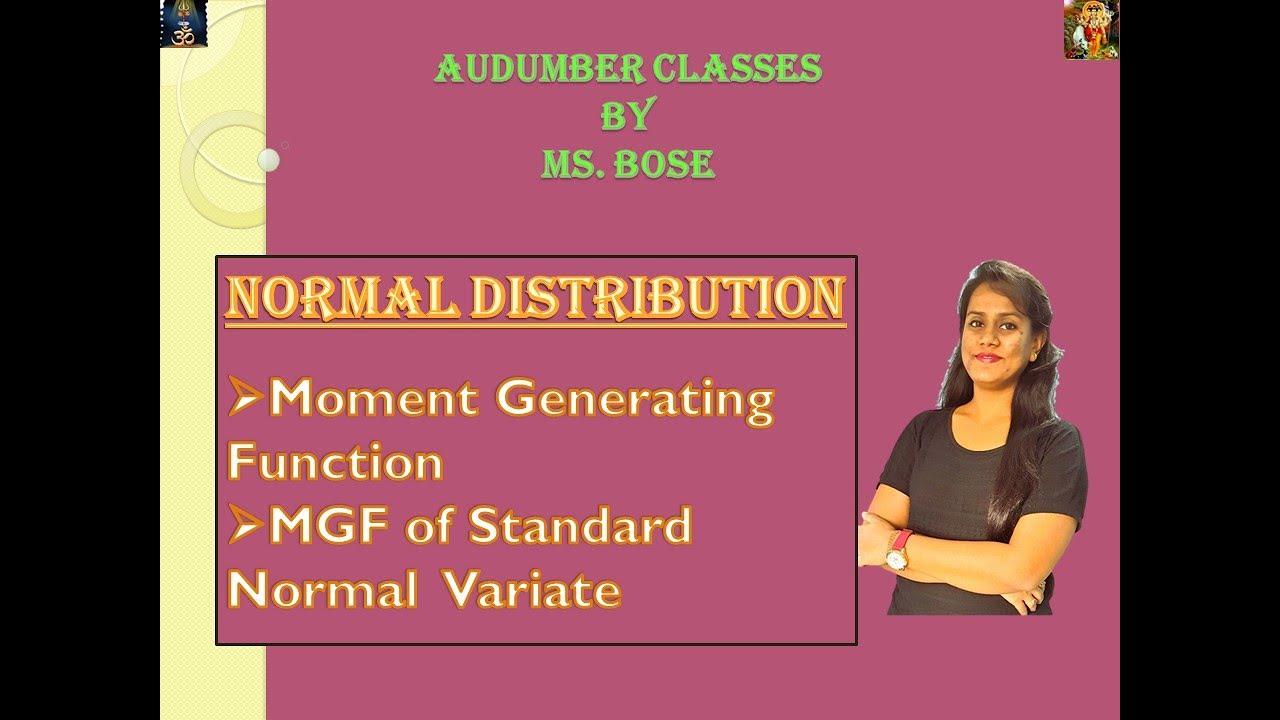 AUDUMBER CLASSES
BY
MS. BOSE

NORMAL DISTRIBUTION

➢Moment Generating Function
➢MGF of Standard Normal Variate